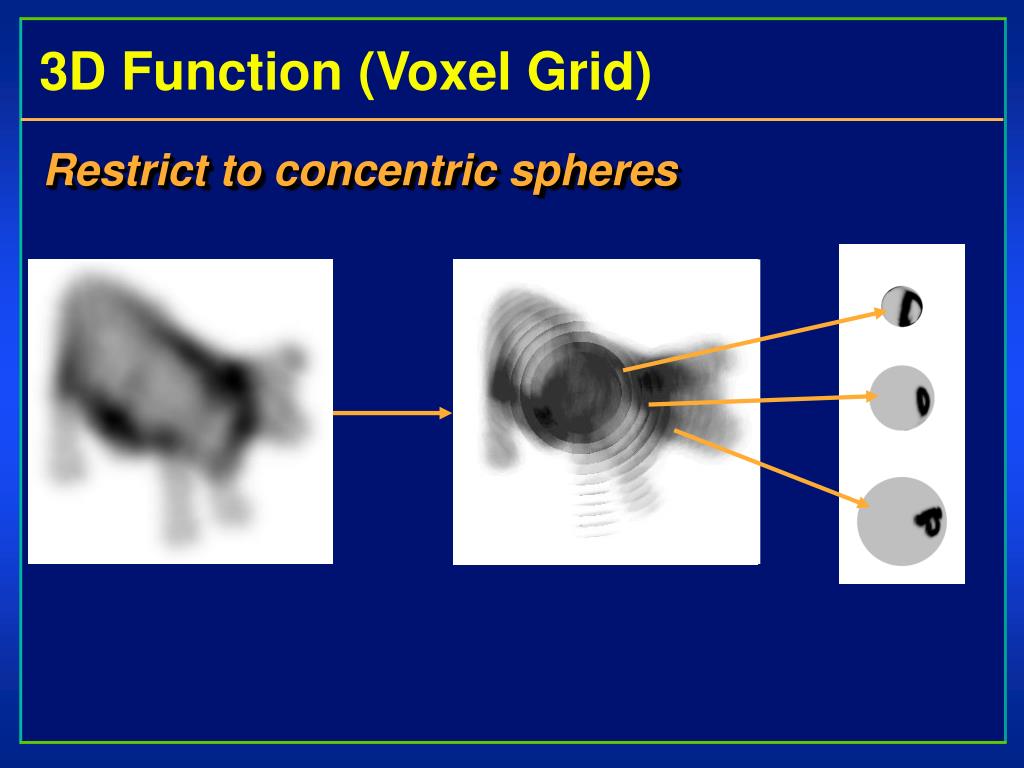 3D Function (Voxel Grid)

Restrict to concentric spheres